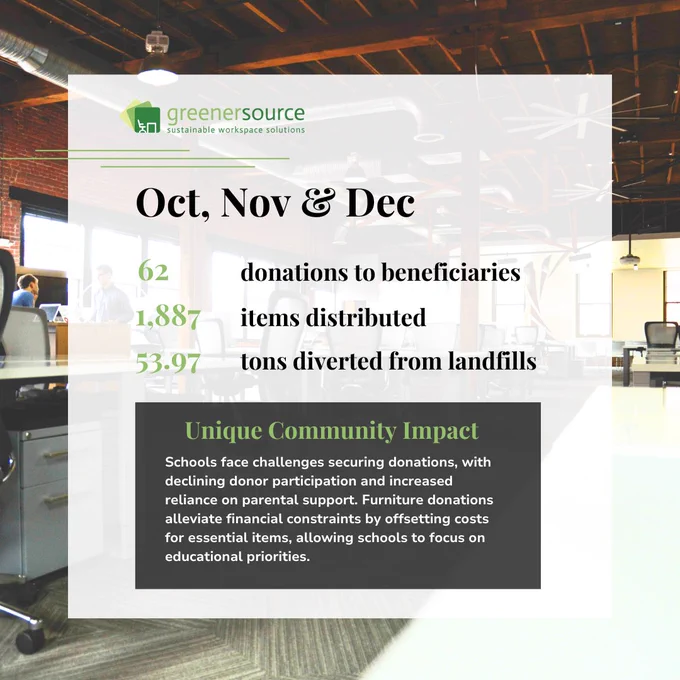 greenersource
sustainable workspace solutions

Oct, Nov & Dec

62 donations to beneficiaries
1,887 items distributed
53.97 tons diverted from landfills

Unique Community Impact

Schools face challenges securing donations, with declining donor participation and increased reliance on parental support. Furniture donations alleviate financial constraints by offsetting costs for essential items, allowing schools to focus on educational priorities.